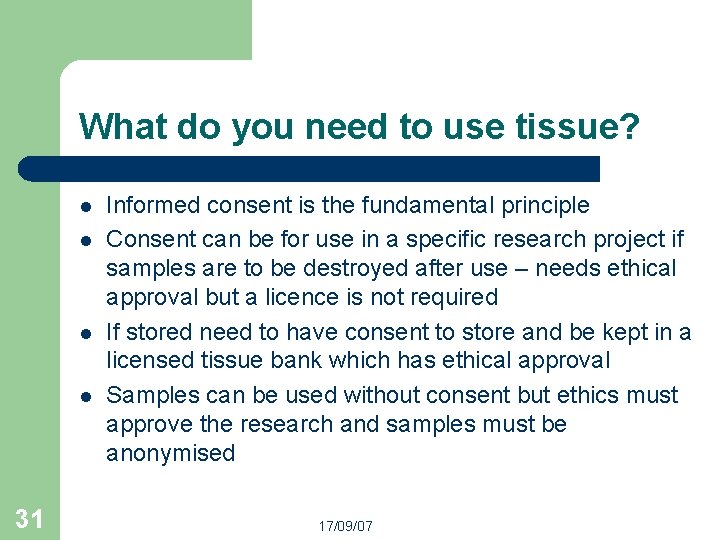 What do you need to use tissue?

- Informed consent is the fundamental principle
- Consent can be for use in a specific research project if samples are to be destroyed after use – needs ethical approval but a licence is not required
- If stored need to have consent to store and be kept in a licensed tissue bank which has ethical approval
- Samples can be used without consent but ethics must approve the research and samples must be anonymised

31

17/09/07